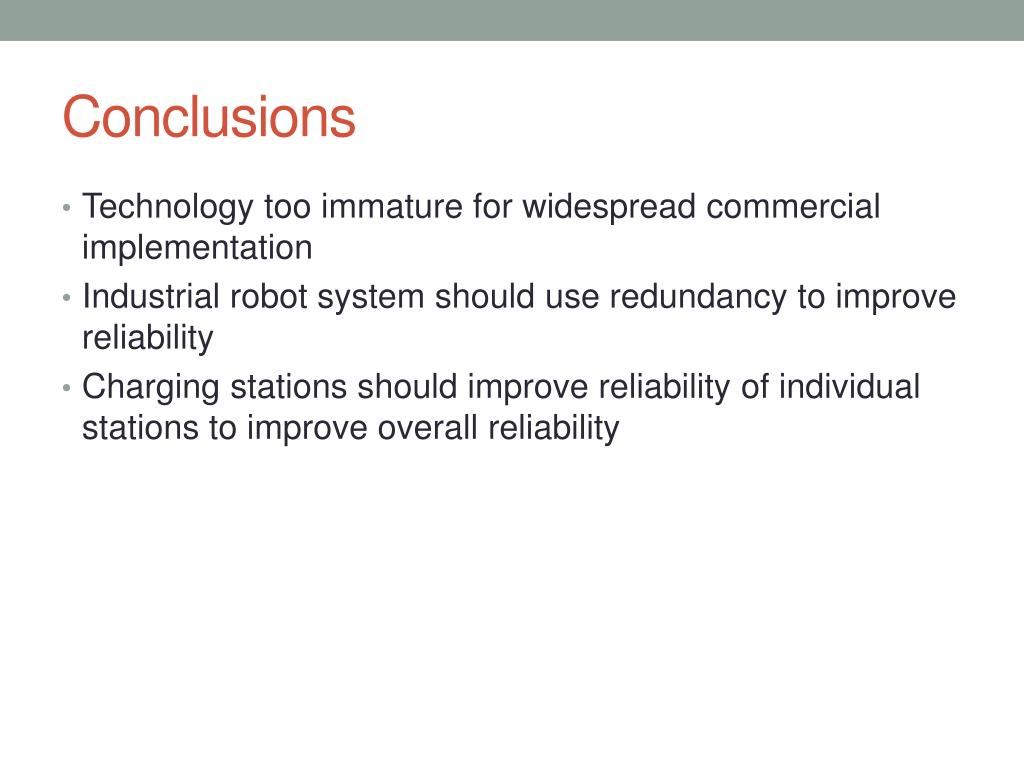 Conclusions

• Technology too immature for widespread commercial implementation
• Industrial robot system should use redundancy to improve reliability
• Charging stations should improve reliability of individual stations to improve overall reliability